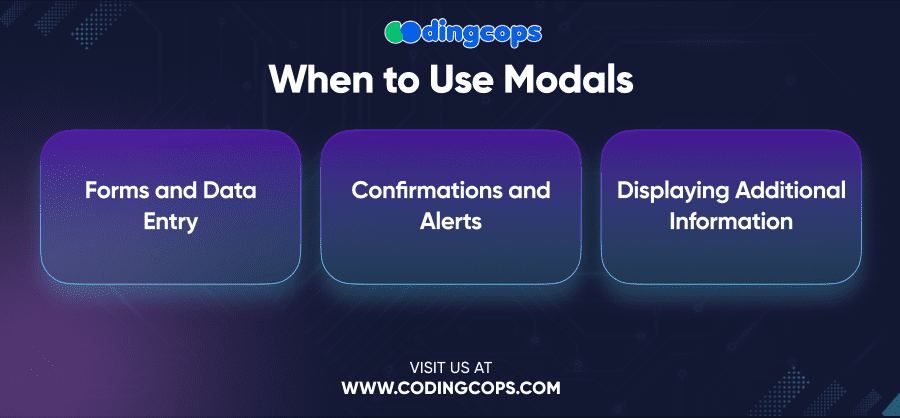 codingcops

When to Use Modals

Forms and Data Entry

Confirmations and Alerts

Displaying Additional Information

VISIT US AT
WWW.CODINGCOPS.COM